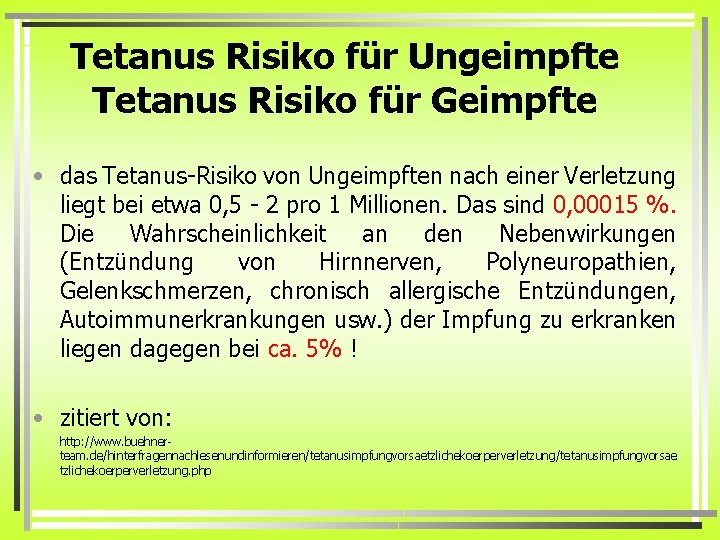 Tetanus Risiko für Ungeimpfte
Tetanus Risiko für Geimpfte

• das Tetanus-Risiko von Ungeimpften nach einer Verletzung liegt bei etwa 0,5 - 2 pro 1 Millionen. Das sind 0,00015 %. Die Wahrscheinlichkeit an den Nebenwirkungen (Entzündung von Hirnnerven, Polyneuropathien, Gelenkschmerzen, chronisch allergische Entzündungen, Autoimmunerkrankungen usw.) der Impfung zu erkranken liegen dagegen bei ca. 5% !

• zitiert von:
http://www.buehner-team.de/hinterfragennachlesenundinformieren/tetanusimpfungvorsaetzlichekoerperverletzung/tetanusimpfungvorsaetzlichekoerperverletzung.php